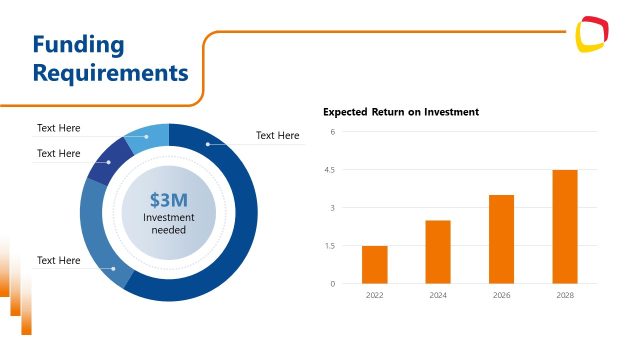 Funding Requirements

Text Here

Text Here

Text Here

Text Here

$3M
Investment needed

Expected Return on Investment

6
4.5
3
1.5
0
2022
2024
2026
2028